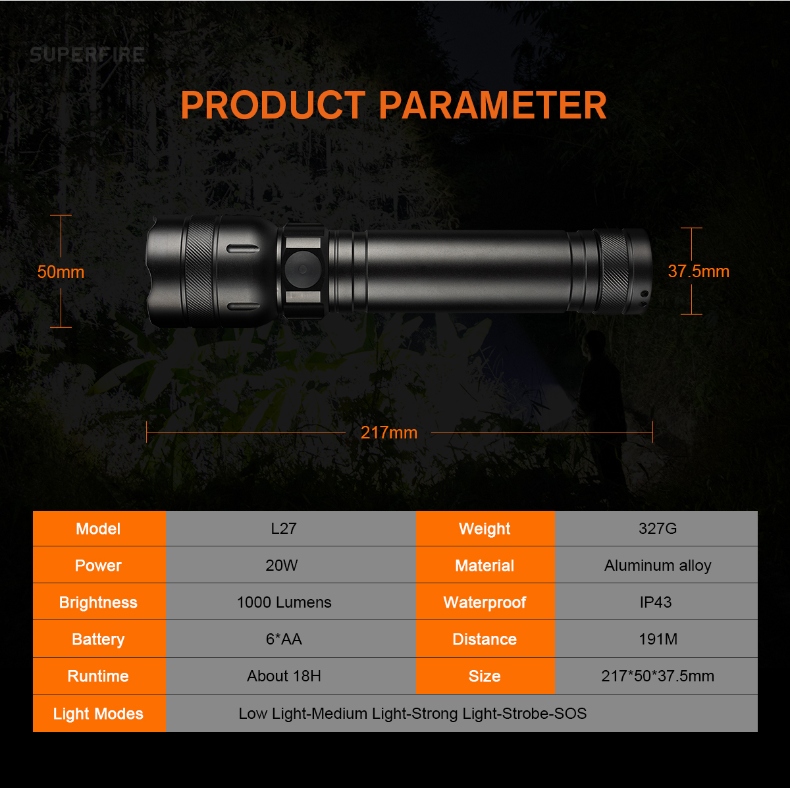 SUPERFIRE

PRODUCT PARAMETER

50mm

37.5mm

217mm

| Model | L27 | Weight | 327G |
|---|---|---|---|
| Power | 20W | Material | Aluminum alloy |
| Brightness | 1000 Lumens | Waterproof | IP43 |
| Battery | 6*AA | Distance | 191M |
| Runtime | About 18H | Size | 217*50*37.5mm |
| Light Modes | Low Light-Medium Light-Strong Light-Strobe-SOS | | |